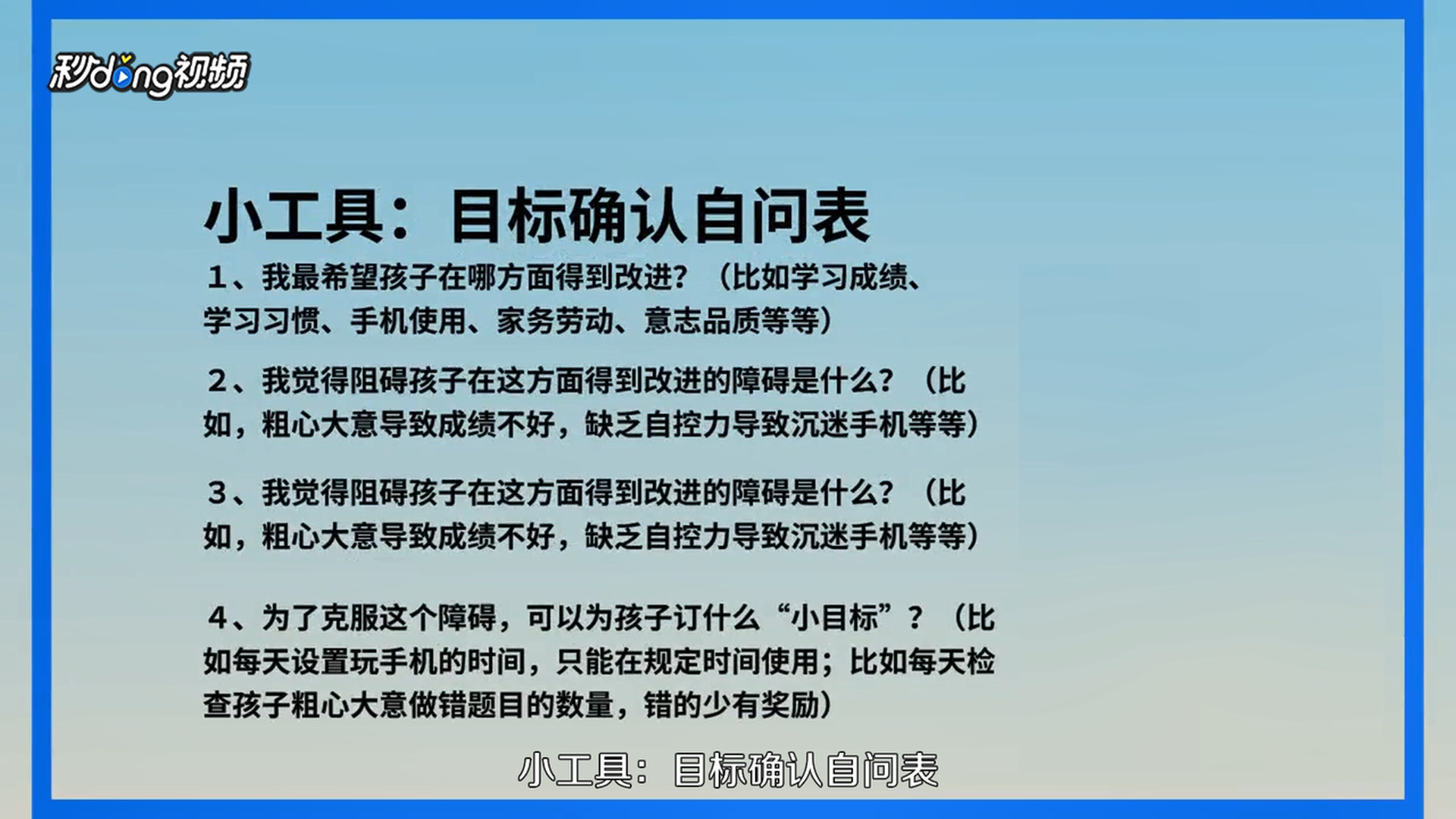 秒dong视频

小工具：目标确认自问表

1、我最希望孩子在哪方面得到改进？（比如学习成绩、学习习惯、手机使用、家务劳动、意志品质等等）

2、我觉得阻碍孩子在这方面得到改进的障碍是什么？（比如，粗心大意导致成绩不好，缺乏自控力导致沉迷手机等等）

3、我觉得阻碍孩子在这方面得到改进的障碍是什么？（比如，粗心大意导致成绩不好，缺乏自控力导致沉迷手机等等）

4、为了克服这个障碍，可以为孩子订什么“小目标”？（比如每天设置玩手机的时间，只能在规定时间使用；比如每天检查孩子粗心大意做错题目的数量，错的少有奖励）

小工具：目标确认自问表